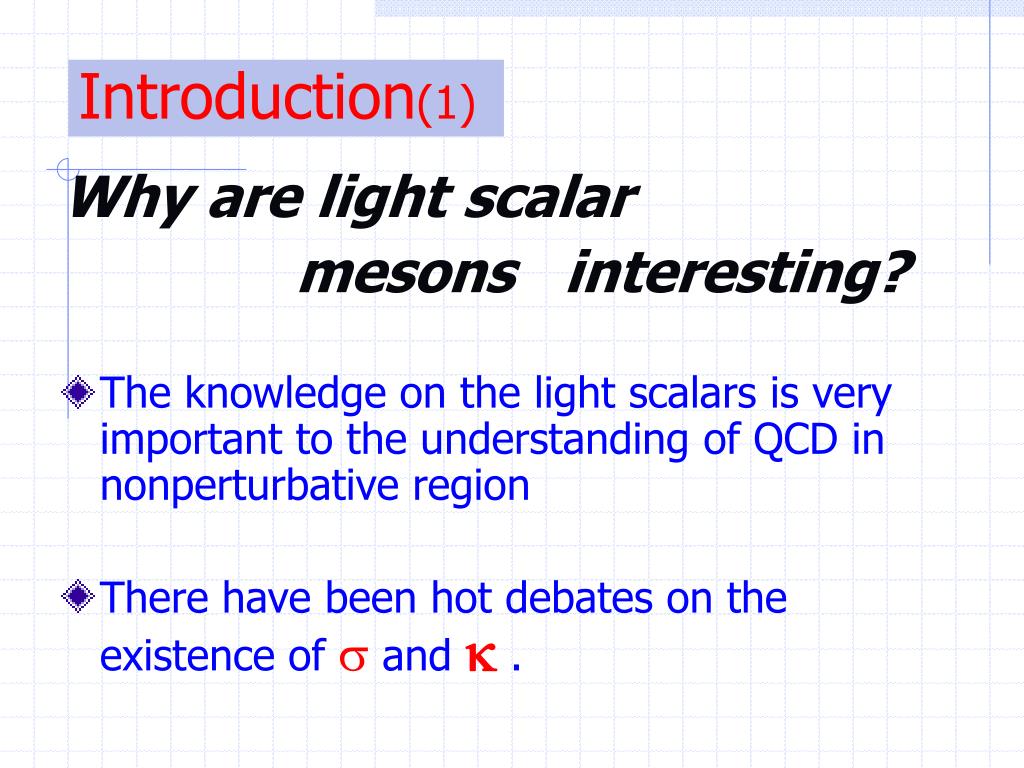 Introduction(1)

Why are light scalar mesons interesting?

The knowledge on the light scalars is very important to the understanding of QCD in nonperturbative region

There have been hot debates on the existence of $\sigma$ and $\kappa$ .